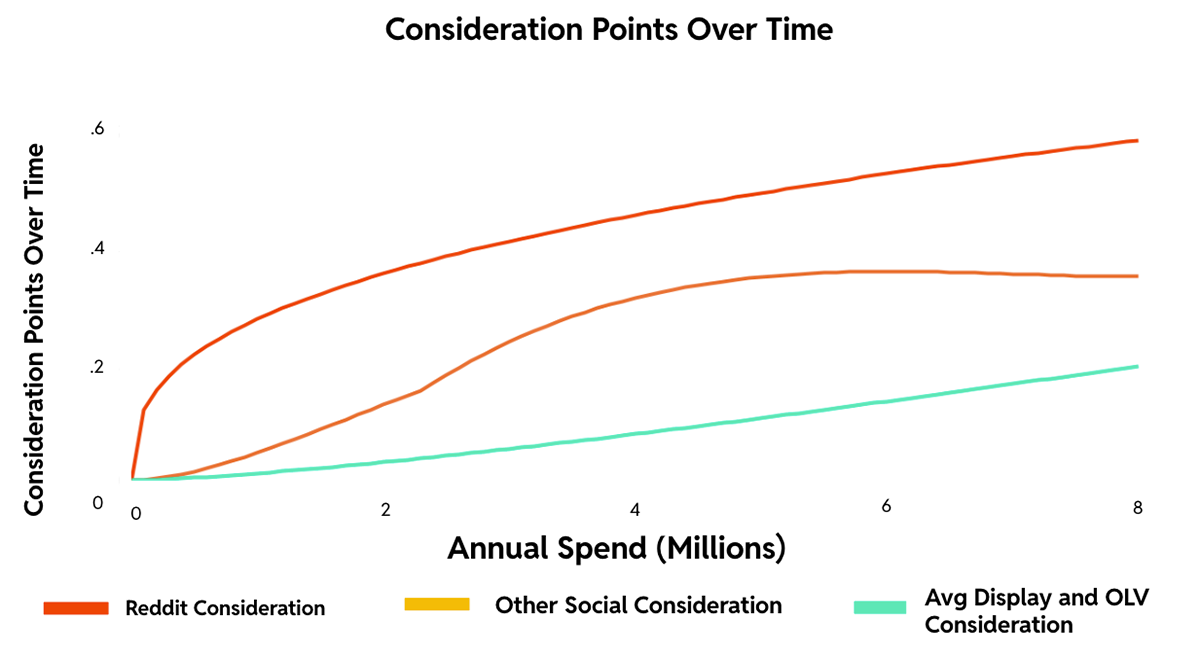 Consideration Points Over Time

Consideration Points Over Time

.6

.4

.2

0

0

2

4

6

8

Annual Spend (Millions)

Reddit Consideration

Other Social Consideration

Avg Display and OLV Consideration